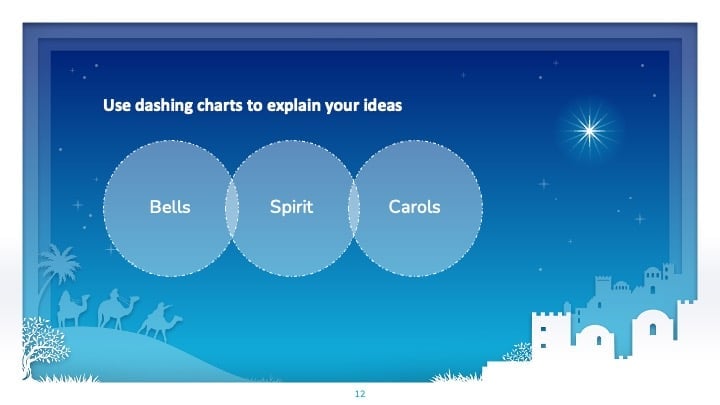 Use dashing charts to explain your ideas

Bells

Spirit

Carols

12